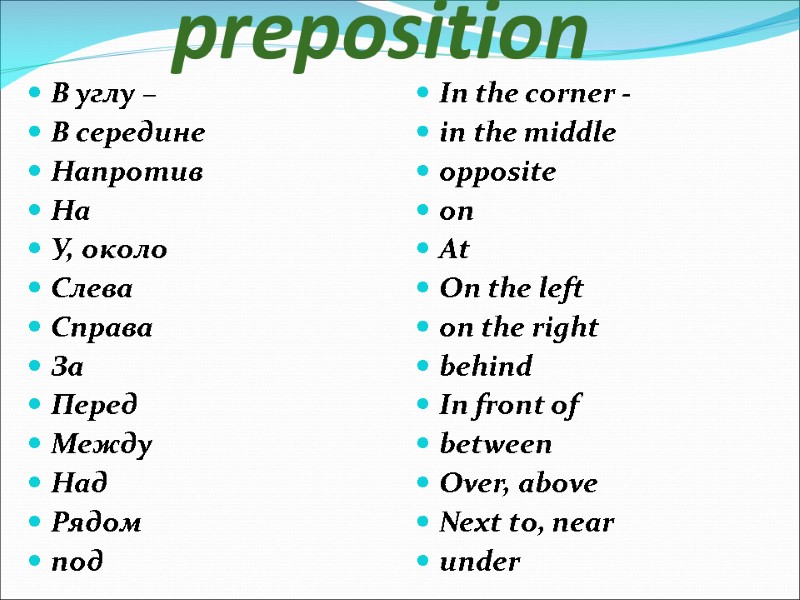 preposition

- В углу –
- В середине
- Напротив
- На
- У, около
- Слева
- Справа
- За
- Перед
- Между
- Над
- Рядом
- под

- In the corner -
- in the middle
- opposite
- on
- At
- On the left
- on the right
- behind
- In front of
- between
- Over, above
- Next to, near
- under